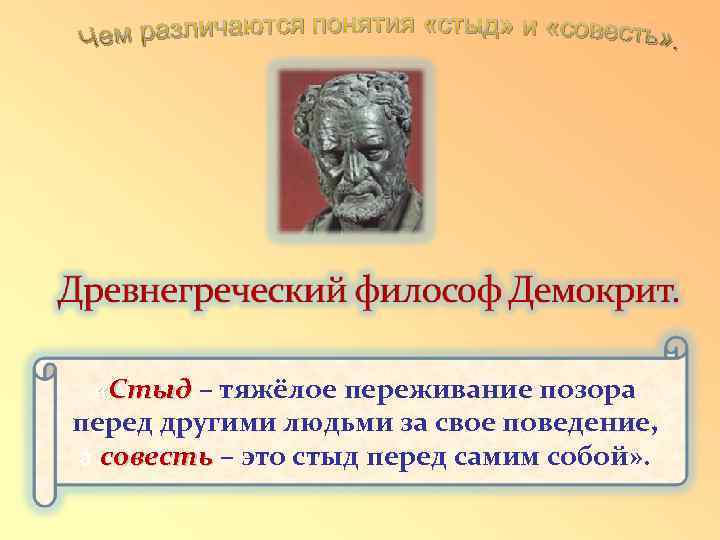 Чем различаются понятия «стыд» и «совесть».

Древнегреческий философ Демокрит.

«Стыд – тяжёлое переживание позора перед другими людьми за свое поведение, а совесть – это стыд перед самим собой».